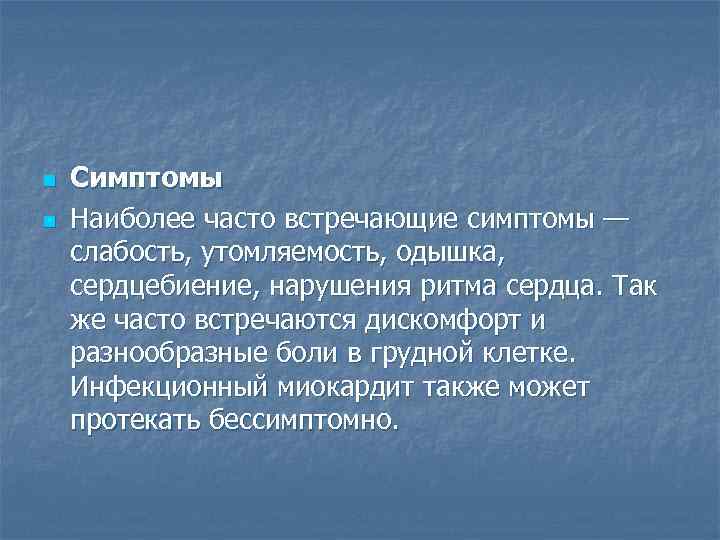 Симптомы

Наиболее часто встречающие симптомы — слабость, утомляемость, одышка, сердцебиение, нарушения ритма сердца. Так же часто встречаются дискомфорт и разнообразные боли в грудной клетке. Инфекционный миокардит также может протекать бессимптомно.